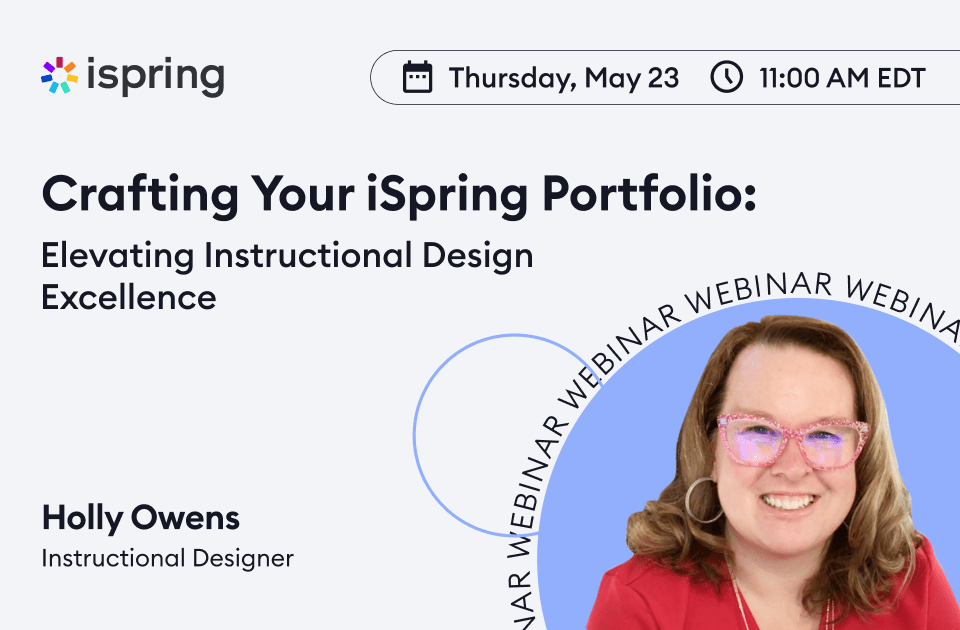 ispring

Thursday, May 23 11:00 AM EDT

Crafting Your iSpring Portfolio:

Elevating Instructional Design Excellence

NAR WEBINAR WEBINAR WEBINAR WEBINA

Holly Owens

Instructional Designer